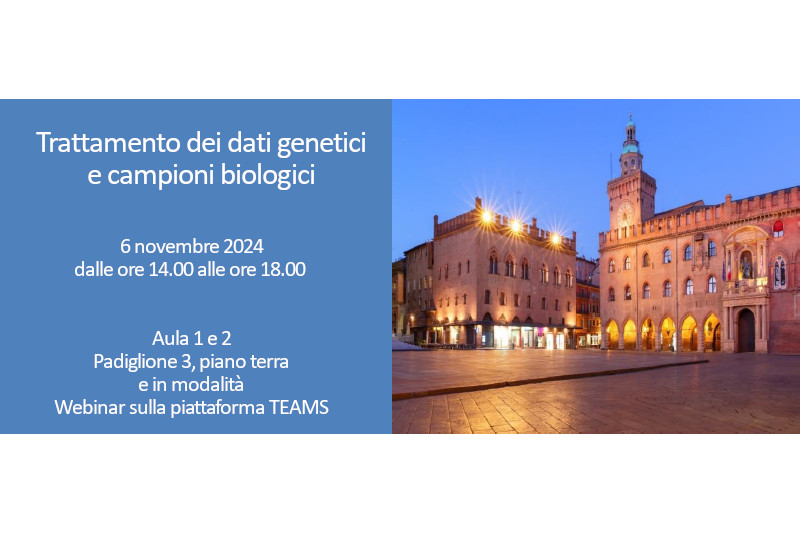 Trattamento dei dati genetici e campioni biologici

6 novembre 2024
dalle ore 14.00 alle ore 18.00

Aula 1 e 2
Padiglione 3, piano terra
e in modalità
Webinar sulla piattaforma TEAMS